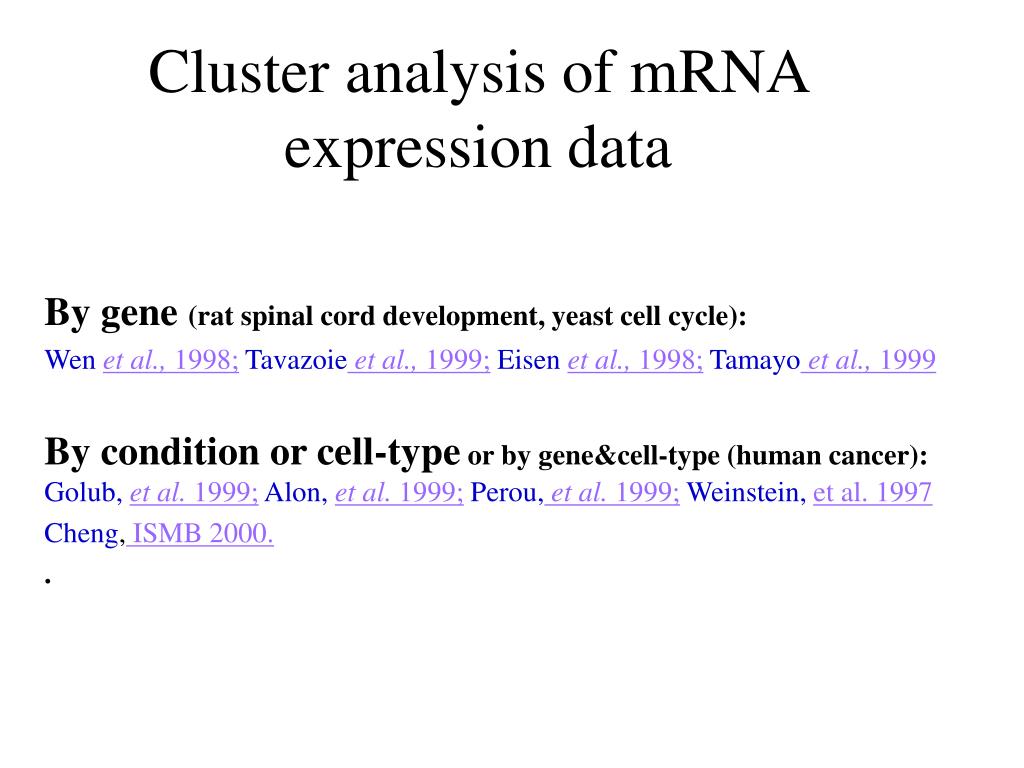 Cluster analysis of mRNA expression data

By gene (rat spinal cord development, yeast cell cycle):
Wen et al., 1998; Tavazoie et al., 1999; Eisen et al., 1998; Tamayo et al., 1999

By condition or cell-type or by gene&cell-type (human cancer):
Golub, et al. 1999; Alon, et al. 1999; Perou, et al. 1999; Weinstein, et al. 1997
Cheng, ISMB 2000.
.